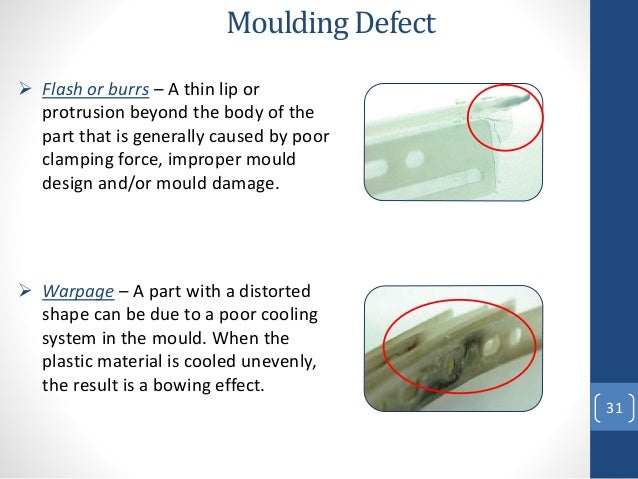 Moulding Defect

➢ Flash or burrs – A thin lip or protrusion beyond the body of the part that is generally caused by poor clamping force, improper mould design and/or mould damage.

➢ Warpage – A part with a distorted shape can be due to a poor cooling system in the mould. When the plastic material is cooled unevenly, the result is a bowing effect.

31